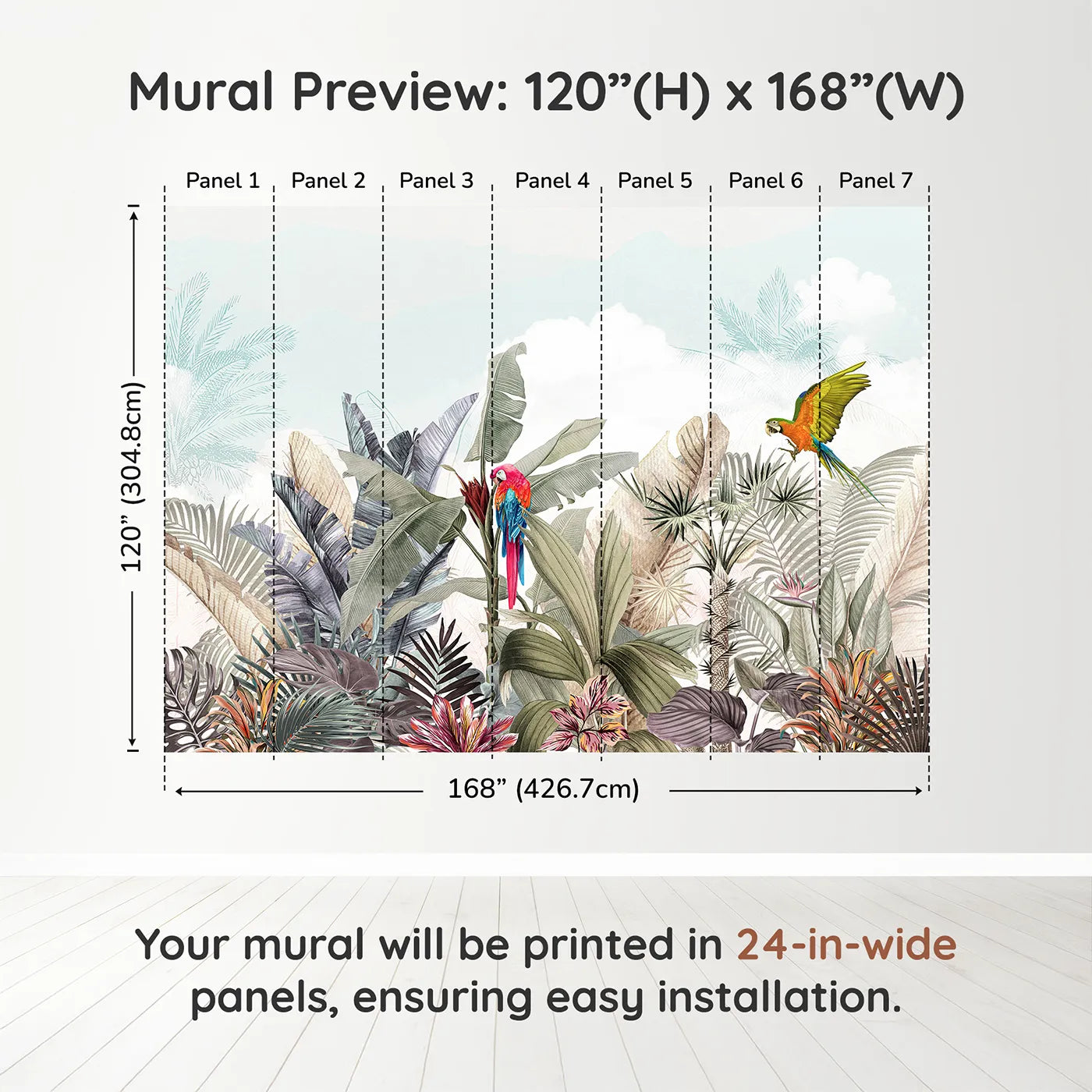 Mural Preview: 120”(H) x 168”(W)

Panel 1 Panel 2 Panel 3 Panel 4 Panel 5 Panel 6 Panel 7

120” (304.8cm)

168” (426.7cm)

Your mural will be printed in 24-in-wide panels, ensuring easy installation.